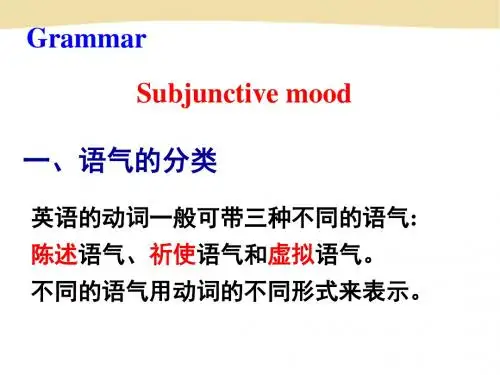 Grammar

Subjunctive mood

一、语气的分类

英语的动词一般可带三种不同的语气:
陈述语气、祈使语气和虚拟语气。
不同的语气用动词的不同形式来表示。